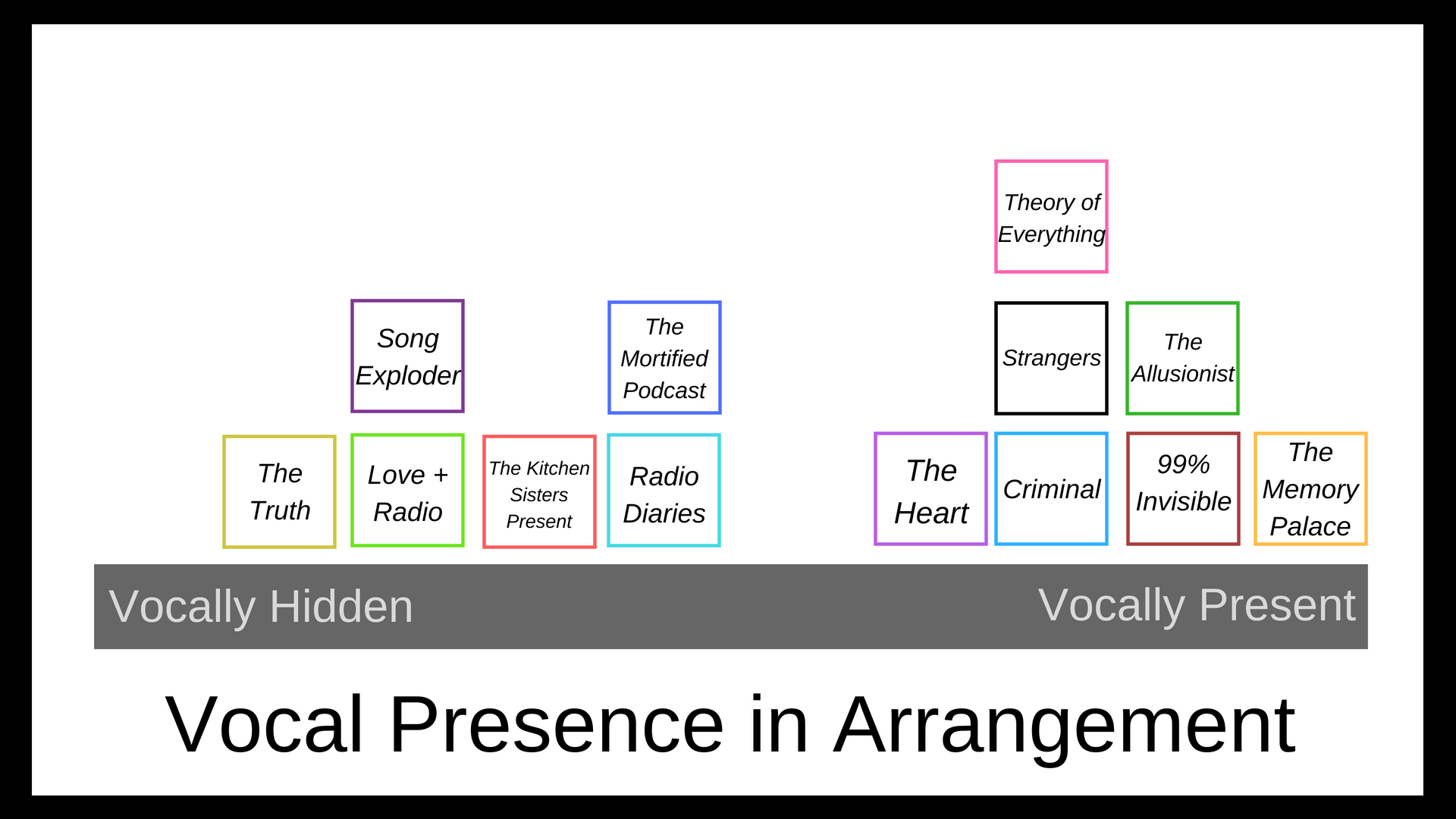 Theory of Everything

Song Exploder

The Mortified Podcast

Strangers

The Allusionist

The Truth

Love + Radio

The Kitchen Sisters Present

Radio Diaries

The Heart

Criminal

99% Invisible

The Memory Palace

Vocally Hidden

Vocally Present

Vocal Presence in Arrangement